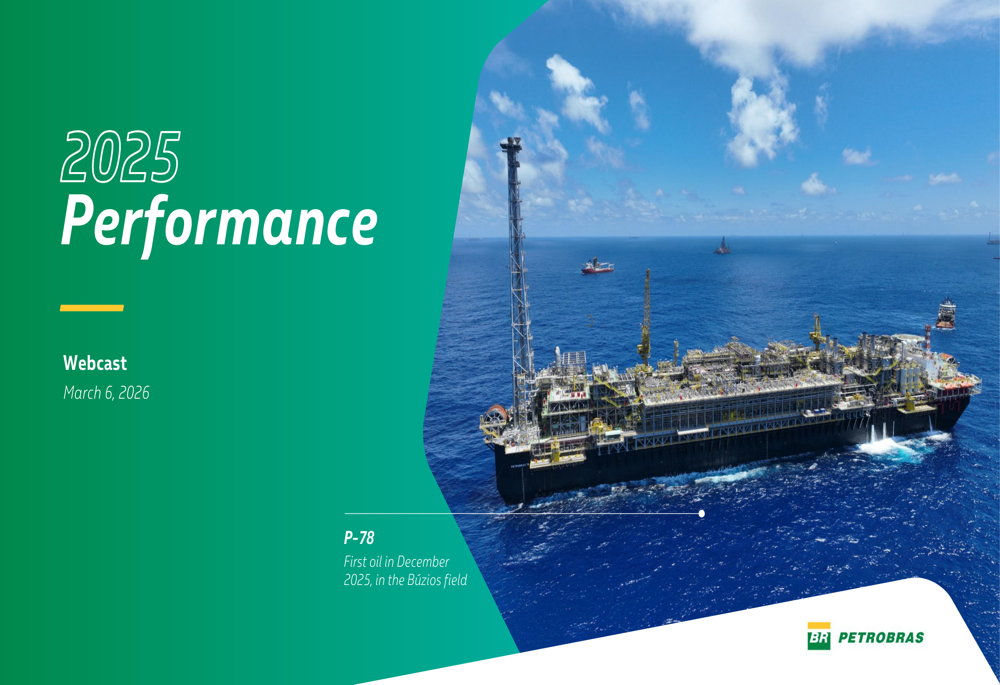 2025
Performance

Webcast
March 6, 2026

P-78
First oil in December 2025, in the Búzios field

BR PETROBRAS